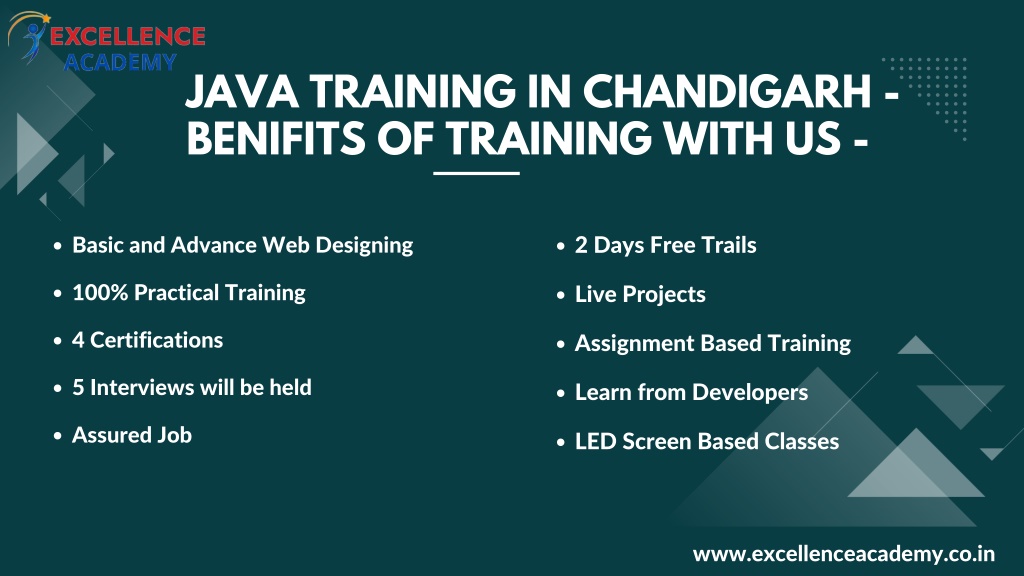 EXCELLENCE ACADEMY

JAVA TRAINING IN CHANDIGARH - BENIFITS OF TRAINING WITH US -

- Basic and Advance Web Designing
- 100% Practical Training
- 4 Certifications
- 5 Interviews will be held
- Assured Job

- 2 Days Free Trails
- Live Projects
- Assignment Based Training
- Learn from Developers
- LED Screen Based Classes

www.excellenceacademy.co.in